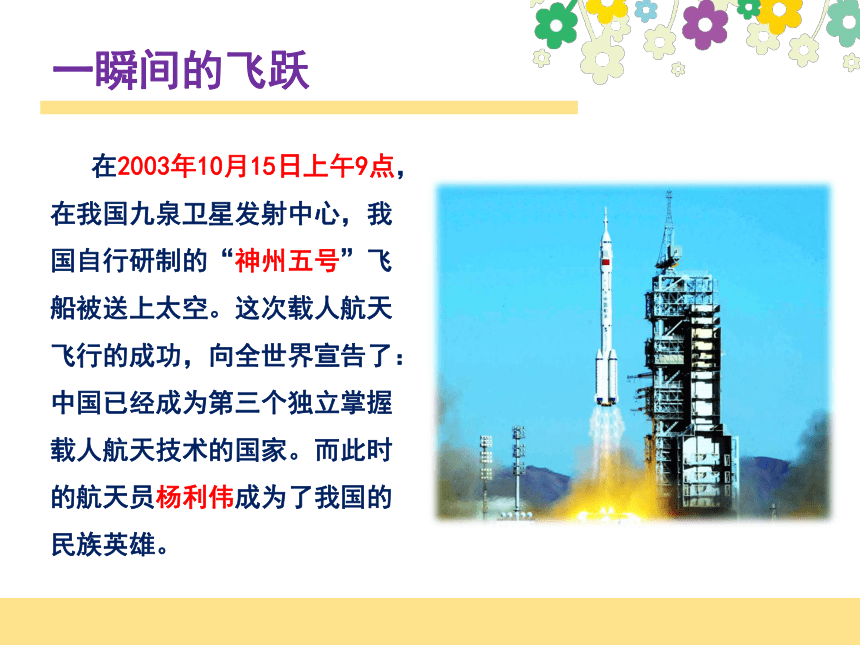 一瞬间的飞跃

在2003年10月15日上午9点，在我国九泉卫星发射中心，我国自行研制的“神州五号”飞船被送上太空。这次载人航天飞行的成功，向全世界宣告了：中国已经成为第三个独立掌握载人航天技术的国家。而此时的航天员杨利伟成为了我国的民族英雄。